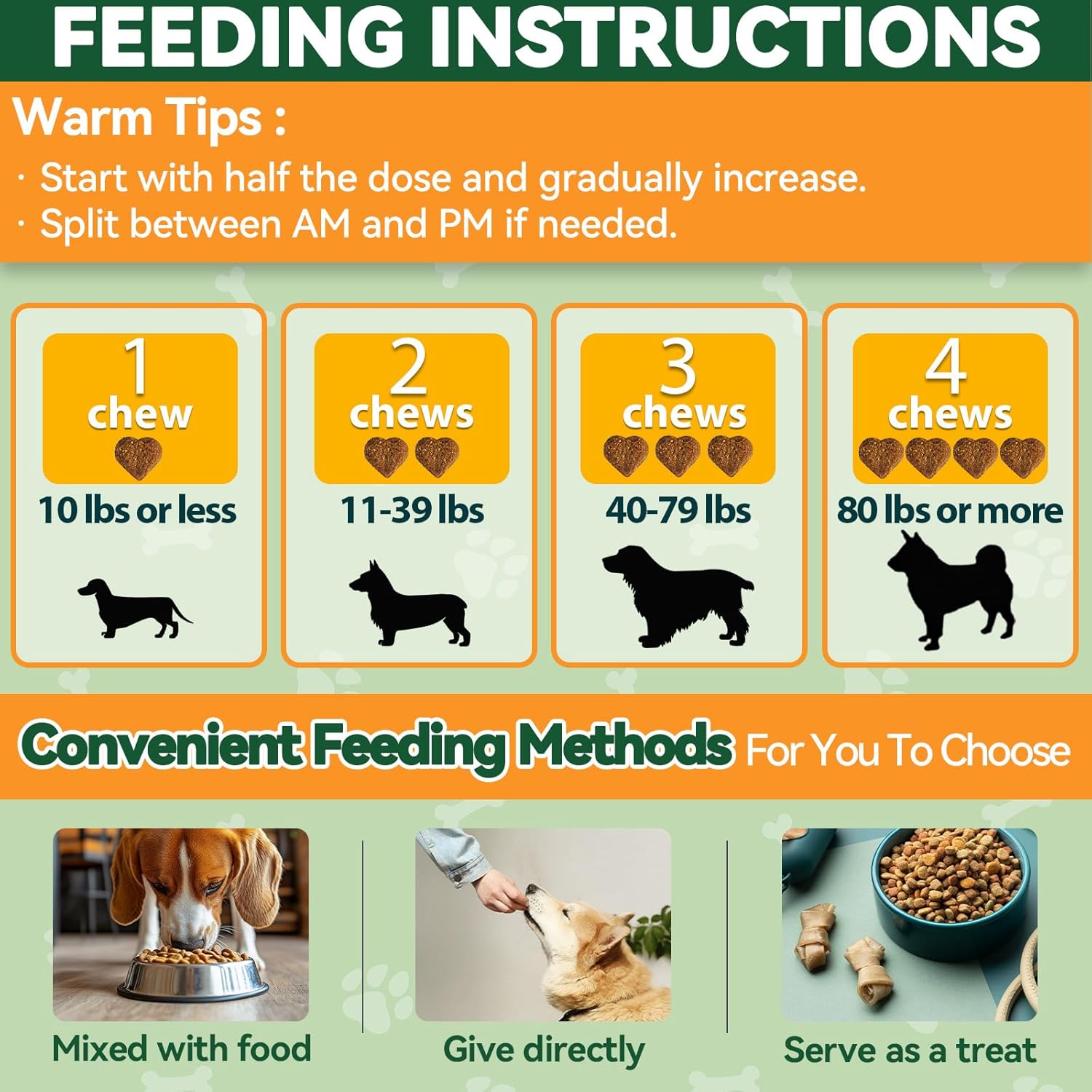 FEEDING INSTRUCTIONS

Warm Tips :

· Start with half the dose and gradually increase.
· Split between AM and PM if needed.

1 chew
10 lbs or less

2 chews
11-39 lbs

3 chews
40-79 lbs

4 chews
80 lbs or more

Convenient Feeding Methods For You To Choose

Mixed with food

Give directly

Serve as a treat